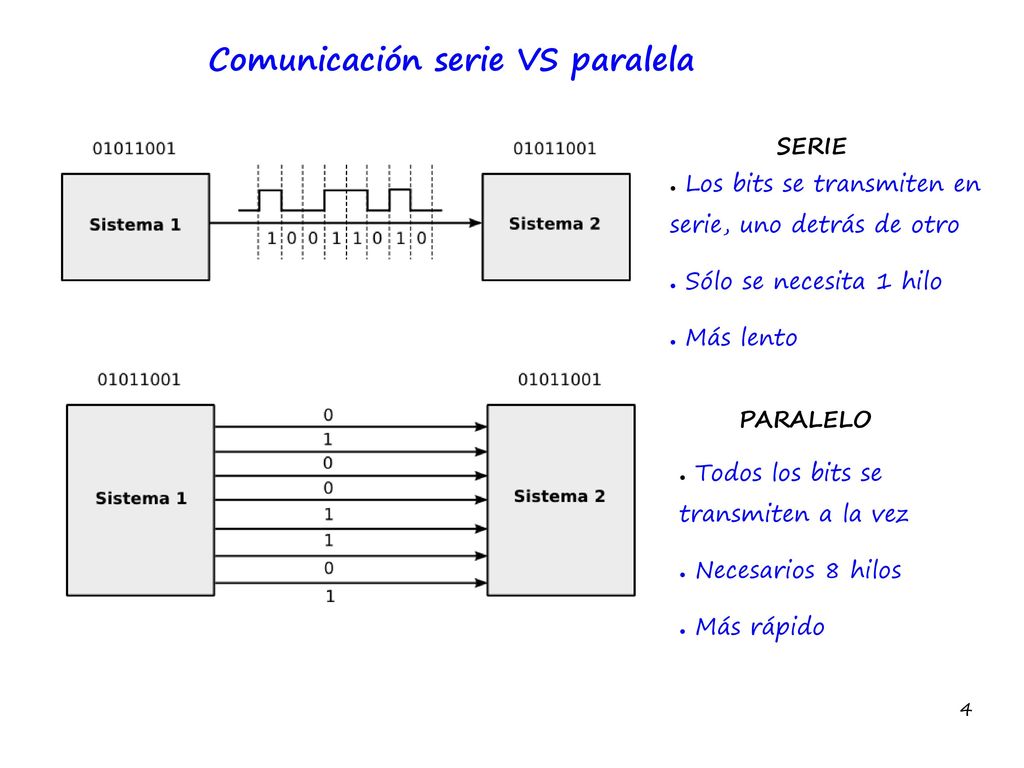 Comunicación serie VS paralela

01011001

Sistema 1

1 0 0 1 1 0 1 0

01011001

Sistema 2

SERIE

● Los bits se transmiten en serie, uno detrás de otro

● Sólo se necesita 1 hilo

● Más lento

01011001

Sistema 1

0
1
0
0
1
1
0
1

01011001

Sistema 2

PARALELO

● Todos los bits se transmiten a la vez

● Necesarios 8 hilos

● Más rápido

4